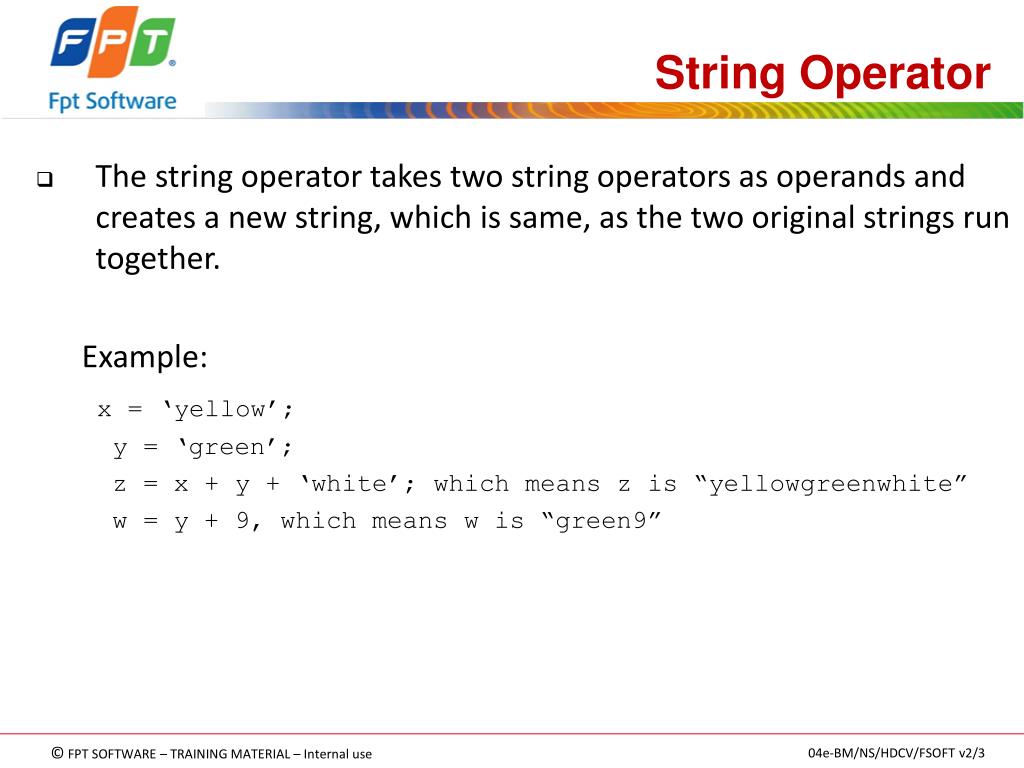 FPT
Fpt Software

String Operator

❑ The string operator takes two string operators as operands and creates a new string, which is same, as the two original strings run together.

Example:

x = ‘yellow’;
y = ‘green’;
z = x + y + ‘white’; which means z is “yellowgreenwhite”
w = y + 9, which means w is “green9”

© FPT SOFTWARE – TRAINING MATERIAL – Internal use

04e-BM/NS/HDCV/FSOFT v2/3